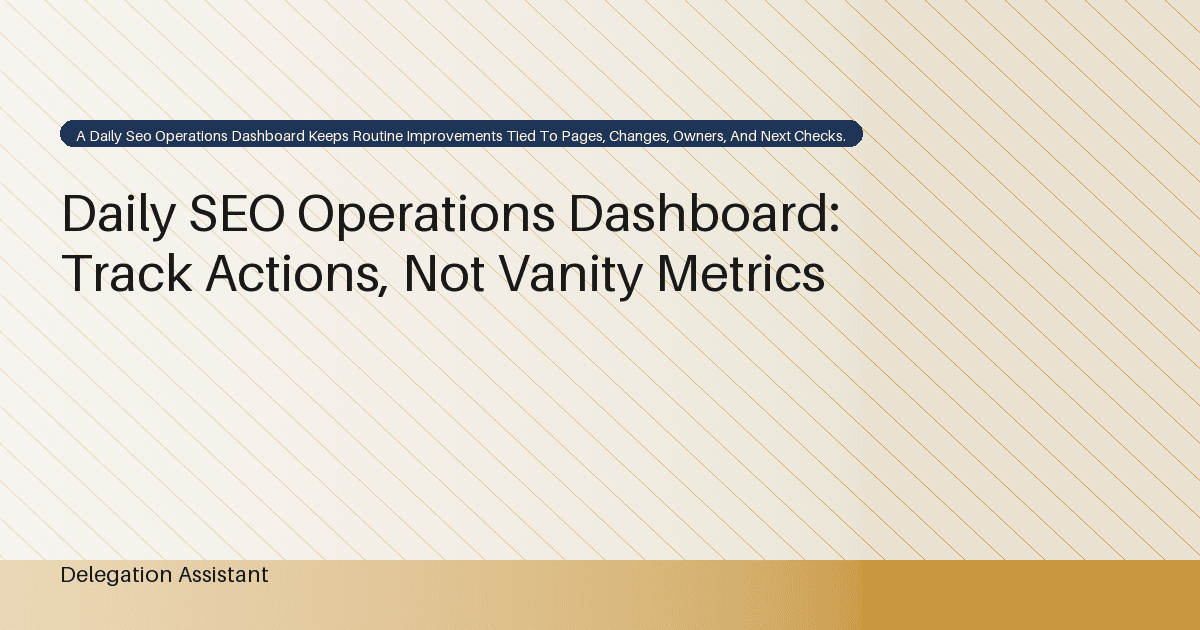 A Daily Seo Operations Dashboard Keeps Routine Improvements Tied To Pages, Changes, Owners, And Next Checks.

Daily SEO Operations Dashboard: Track Actions, Not Vanity Metrics

Delegation Assistant